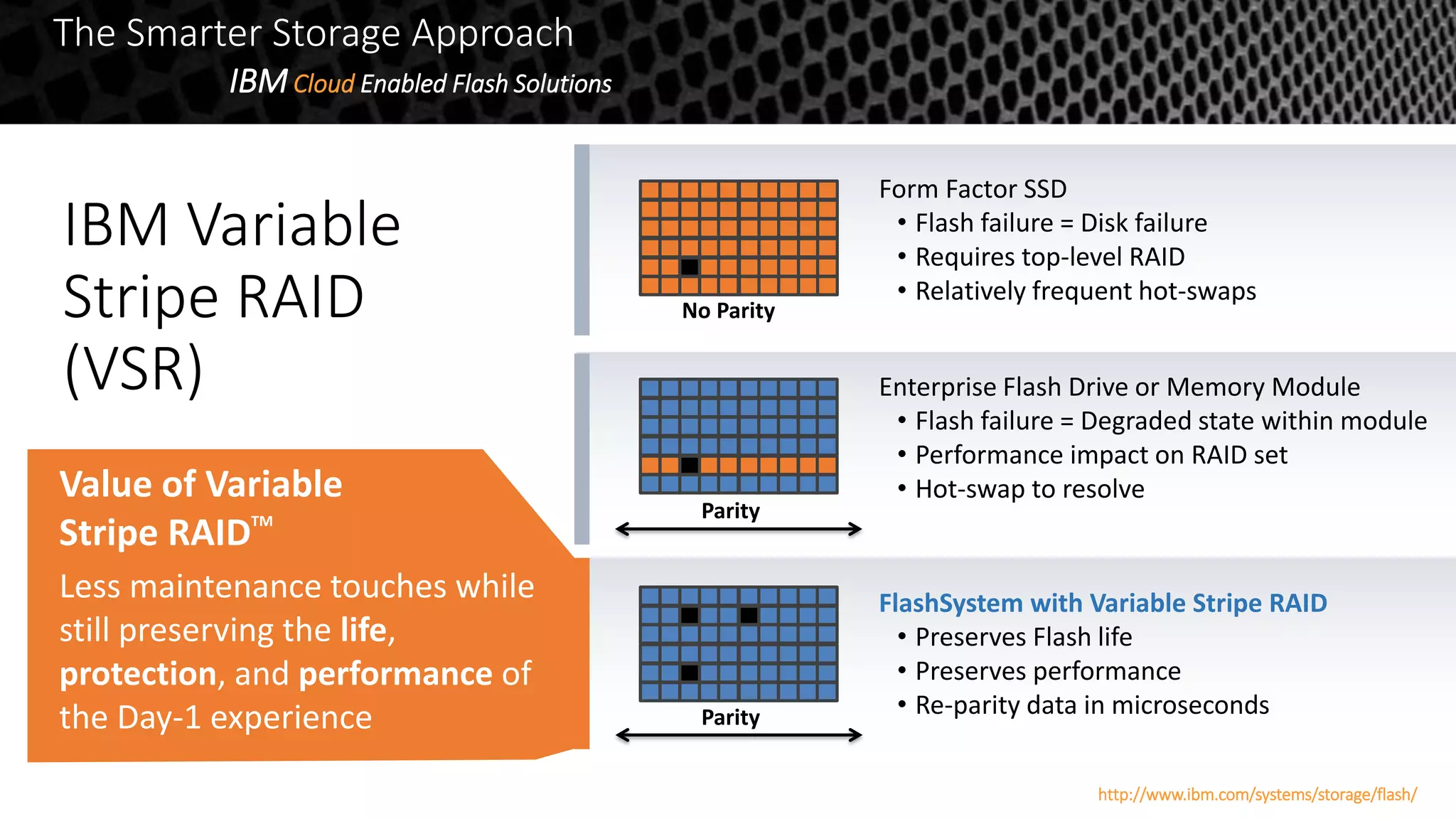 The Smarter Storage Approach
IBM Cloud Enabled Flash Solutions

IBM Variable Stripe RAID (VSR)

Value of Variable Stripe RAID™
Less maintenance touches while still preserving the life, protection, and performance of the Day-1 experience

No Parity

Form Factor SSD
• Flash failure = Disk failure
• Requires top-level RAID
• Relatively frequent hot-swaps

Parity

Enterprise Flash Drive or Memory Module
• Flash failure = Degraded state within module
• Performance impact on RAID set
• Hot-swap to resolve

Parity

FlashSystem with Variable Stripe RAID
• Preserves Flash life
• Preserves performance
• Re-parity data in microseconds

http://www.ibm.com/systems/storage/flash/